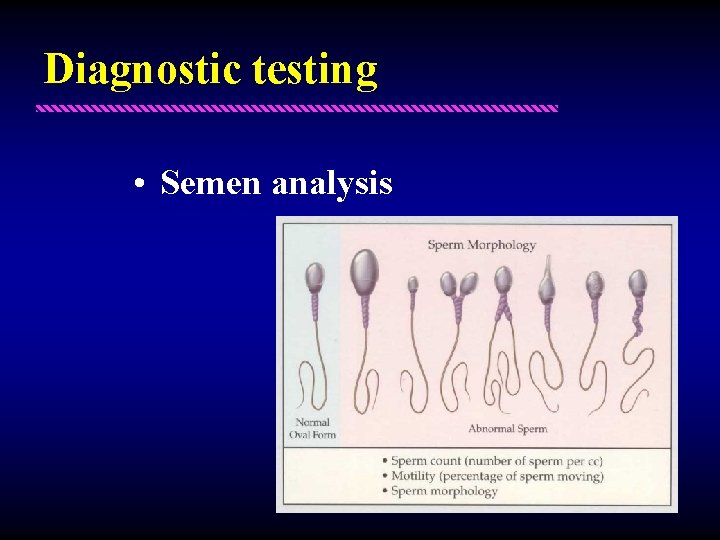 Diagnostic testing

• Semen analysis

Sperm Morphology

Normal Oval Form

Abnormal Sperm

• Sperm count (number of sperm per cc)
• Motility (percentage of sperm moving)
• Sperm morphology